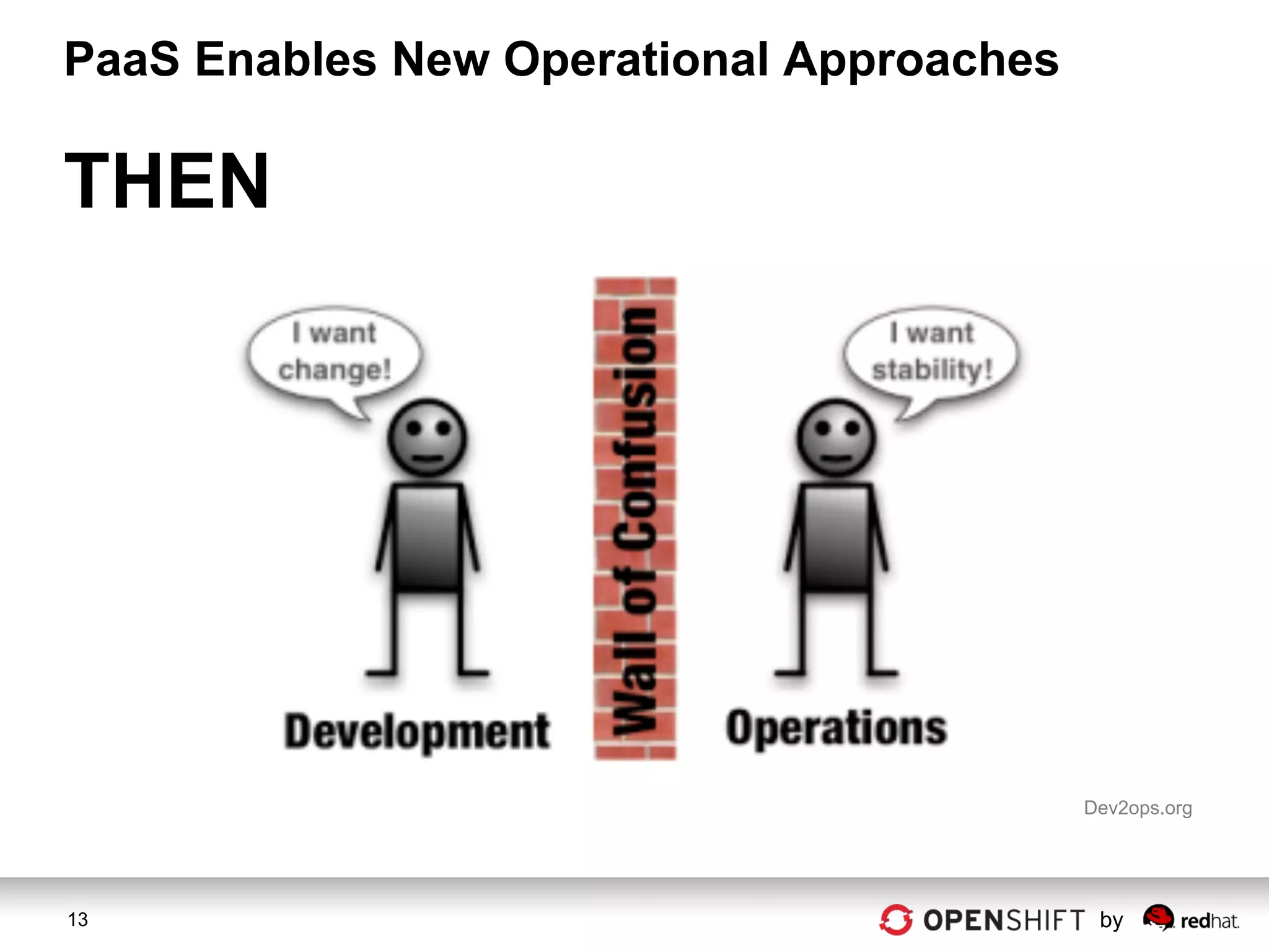 PaaS Enables New Operational Approaches

THEN

I want change!

Wall of Confusion

I want stability!

Development

Operations

Dev2ops.org

13

OPENSHIFT by redhat.